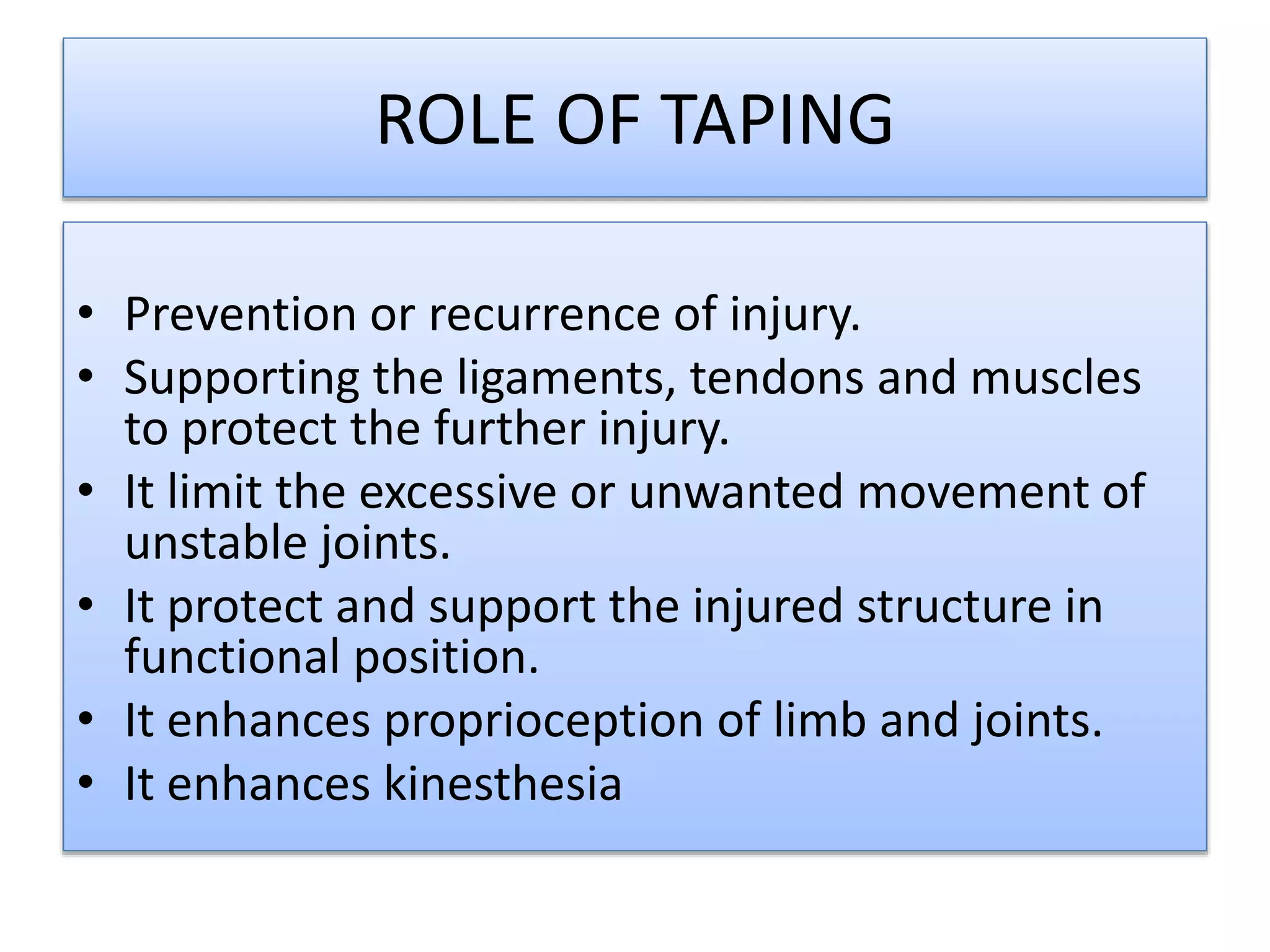 ROLE OF TAPING

• Prevention or recurrence of injury.
• Supporting the ligaments, tendons and muscles to protect the further injury.
• It limit the excessive or unwanted movement of unstable joints.
• It protect and support the injured structure in functional position.
• It enhances proprioception of limb and joints.
• It enhances kinesthesia